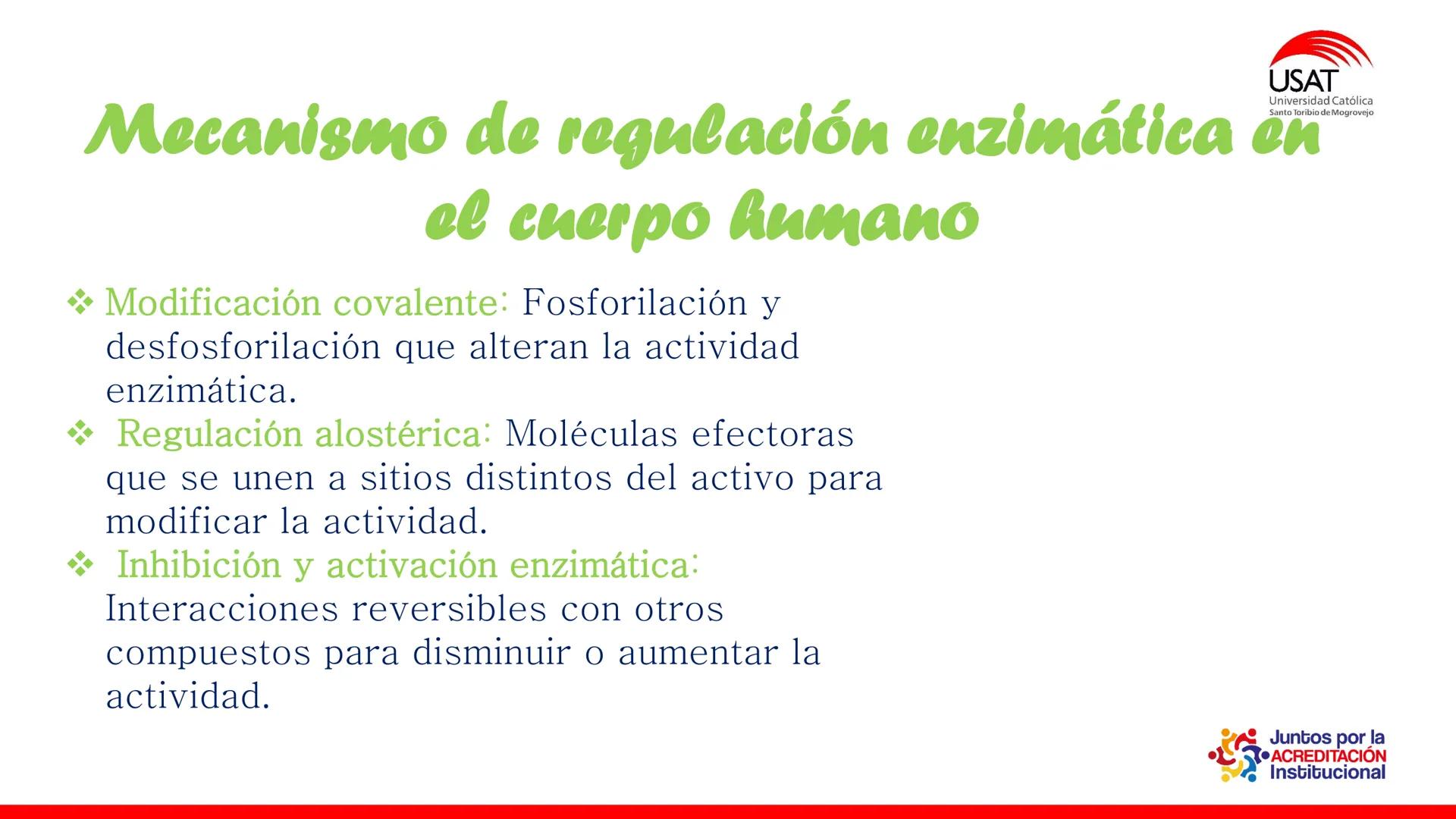 USAT
Universidad Católica
Santo Toribio de Mogrovejo

Mecanismo de regulación enzimática en el cuerpo humano

❖ Modificación covalente: Fosforilación y desfosforilación que alteran la actividad enzimática.
❖ Regulación alostérica: Moléculas efectoras que se unen a sitios distintos del activo para modificar la actividad.
❖ Inhibición y activación enzimática: Interacciones reversibles con otros compuestos para disminuir o aumentar la actividad.

Juntos por la ACREDITACIÓN Institucional